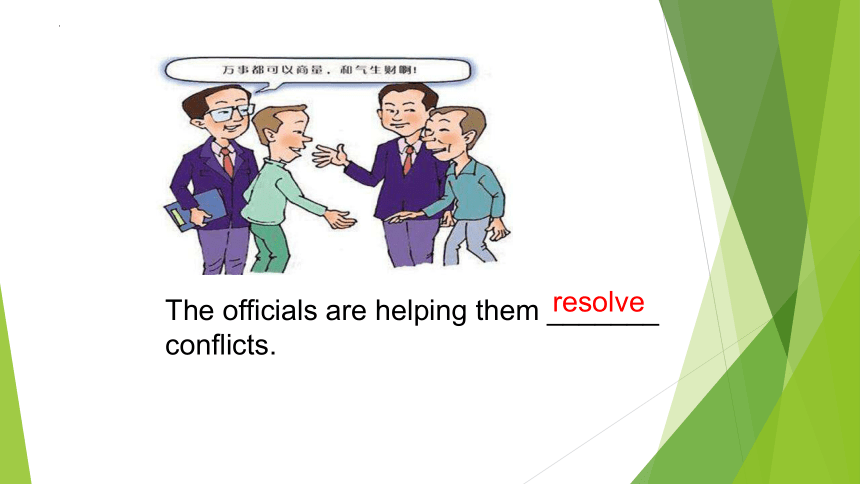 万事都可以商量，和气生财啊！

The officials are helping them resolve conflicts.